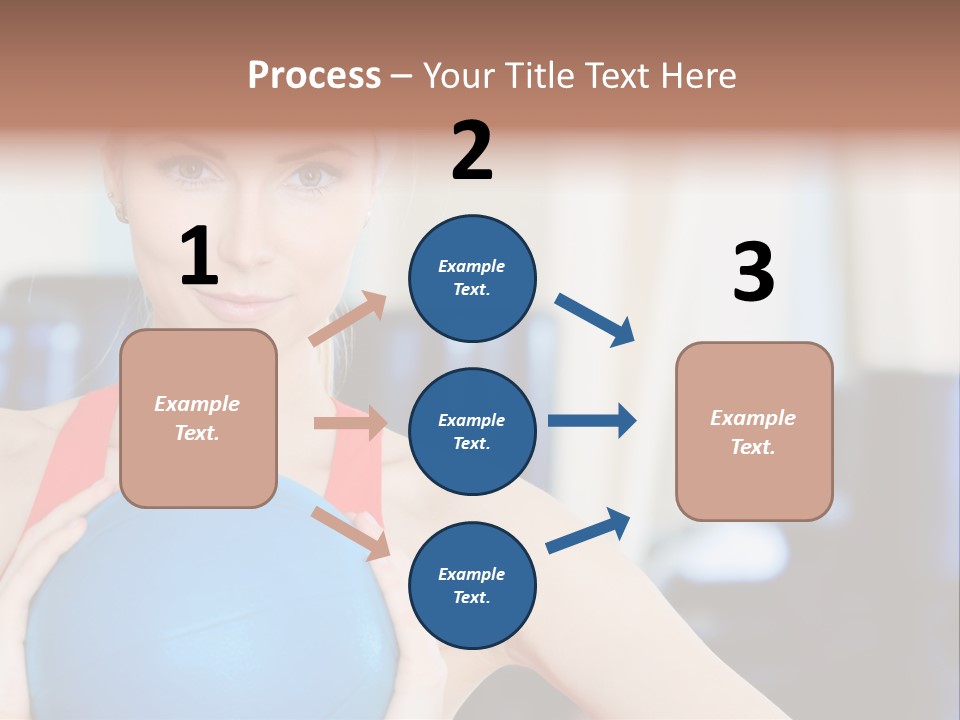 Process – Your Title Text Here

1

Example Text.

2

Example Text.

Example Text.

Example Text.

3

Example Text.